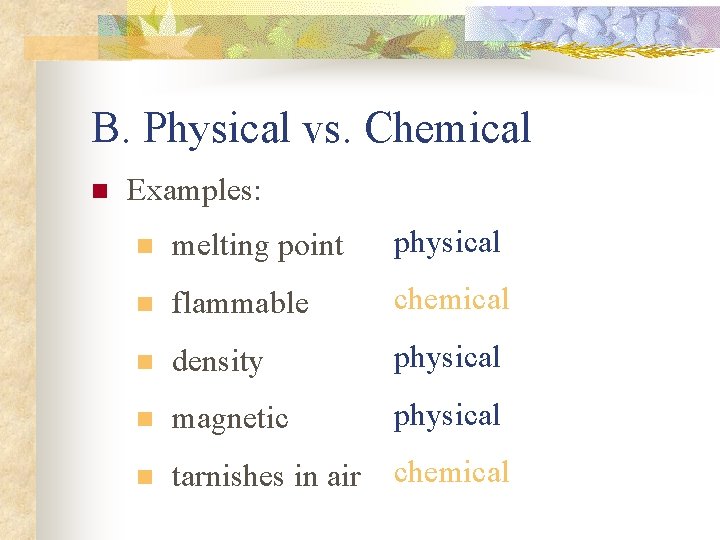 B. Physical vs. Chemical

Examples:

melting point physical

flammable chemical

density physical

magnetic physical

tarnishes in air chemical